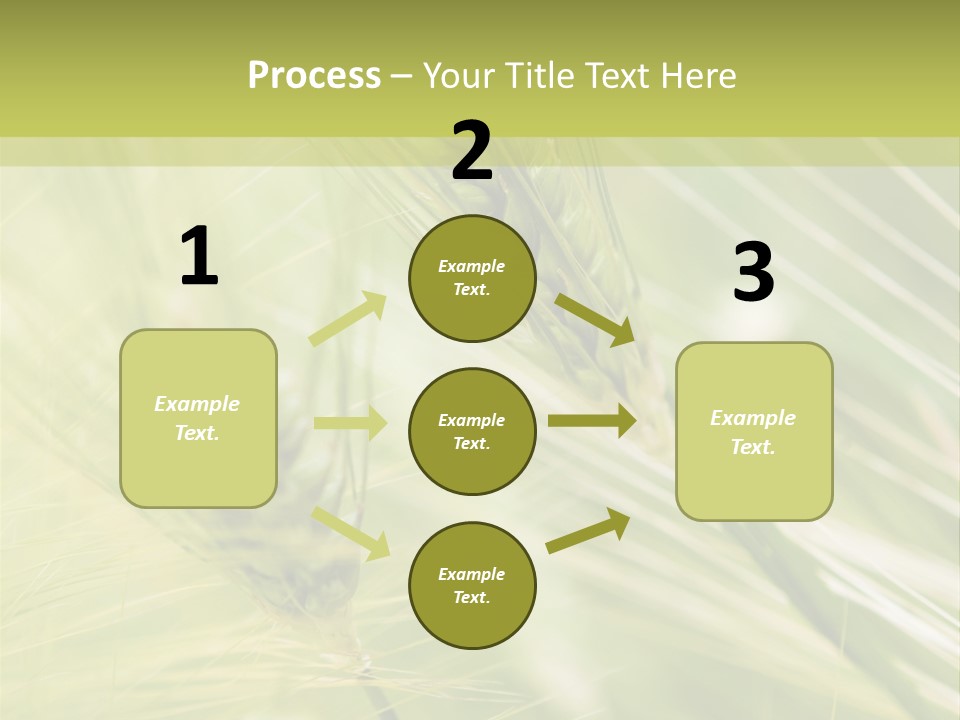 Process – Your Title Text Here

1

Example Text.

2

Example Text.

Example Text.

Example Text.

3

Example Text.